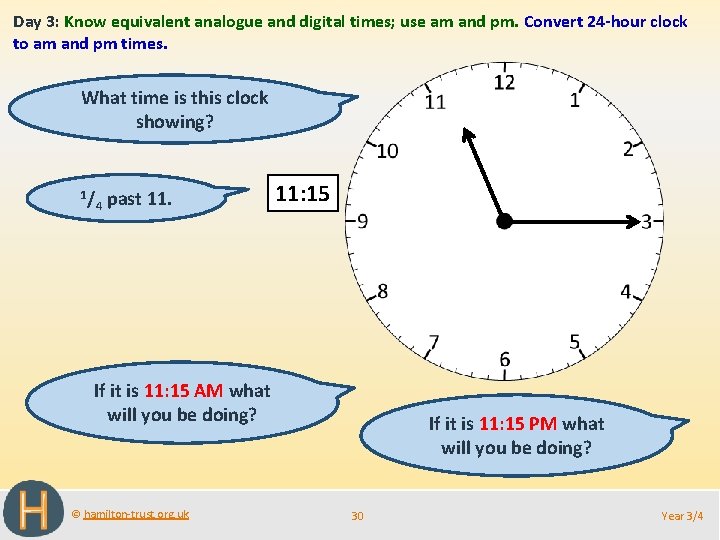 Day 3: Know equivalent analogue and digital times; use am and pm. Convert 24-hour clock to am and pm times.

What time is this clock showing?

$^1/_4$ past 11.

11:15

12
1
2
3
4
5
6
7
8
9
10
11

If it is 11:15 AM what will you be doing?

If it is 11:15 PM what will you be doing?

H

© hamilton-trust.org.uk

30

Year 3/4